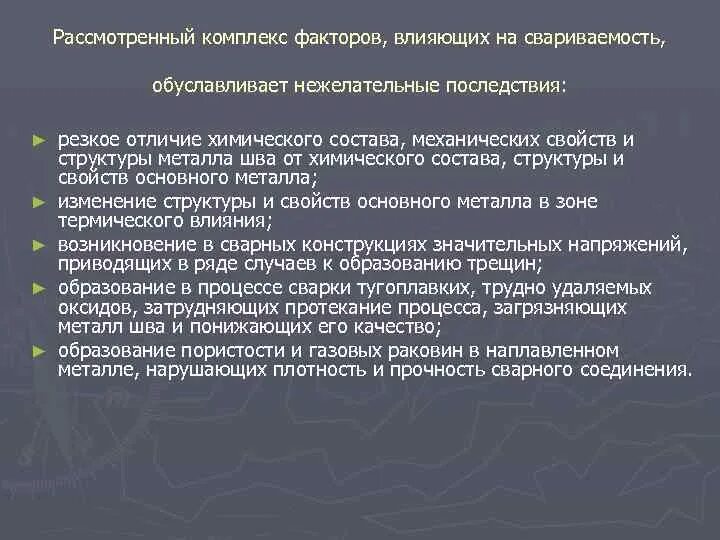 Рассмотренный комплекс факторов, влияющих на свариваемость,

обуславливает нежелательные последствия:

► резкое отличие химического состава, механических свойств и структуры металла шва от химического состава, структуры и свойств основного металла;
► изменение структуры и свойств основного металла в зоне термического влияния;
► возникновение в сварных конструкциях значительных напряжений, приводящих в ряде случаев к образованию трещин;
► образование в процессе сварки тугоплавких, трудно удаляемых оксидов, затрудняющих протекание процесса, загрязняющих металл шва и понижающих его качество;
► образование пористости и газовых раковин в наплавленном металле, нарушающих плотность и прочность сварного соединения.